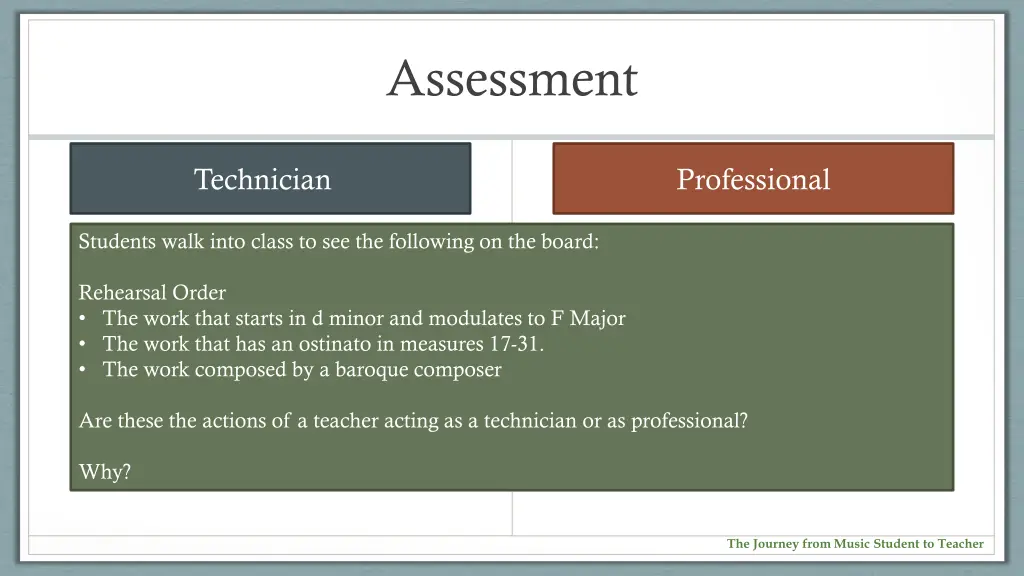 Assessment

Technician

Professional

Students walk into class to see the following on the board:

Rehearsal Order
• The work that starts in d minor and modulates to F Major
• The work that has an ostinato in measures 17-31.
• The work composed by a baroque composer

Are these the actions of a teacher acting as a technician or as professional?

Why?

The Journey from Music Student to Teacher